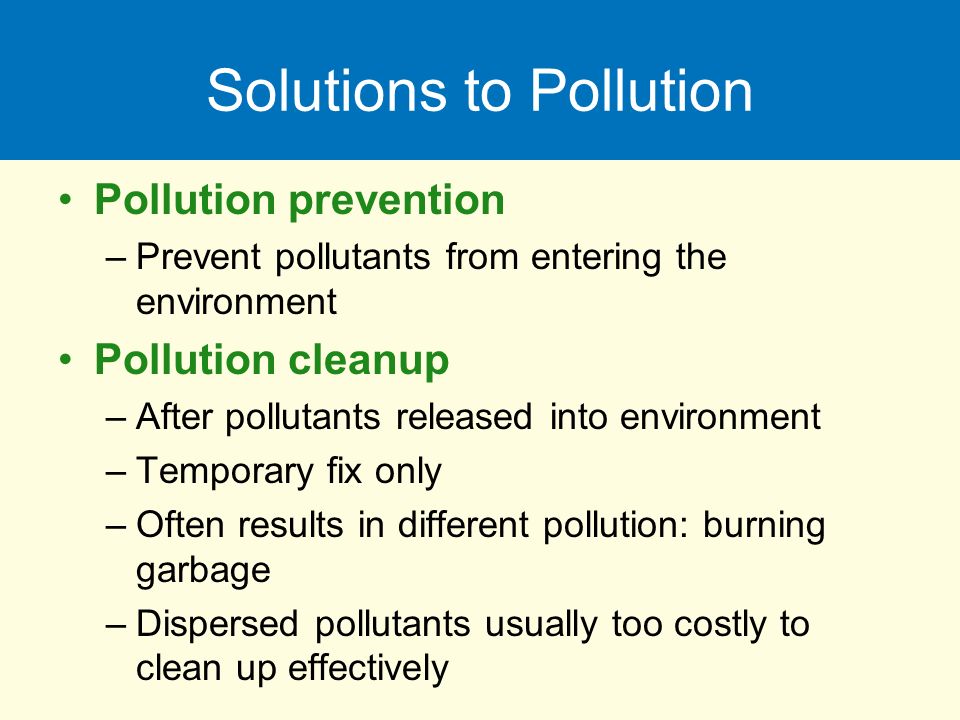 Solutions to Pollution

• Pollution prevention
– Prevent pollutants from entering the environment

• Pollution cleanup
– After pollutants released into environment
– Temporary fix only
– Often results in different pollution: burning garbage
– Dispersed pollutants usually too costly to clean up effectively